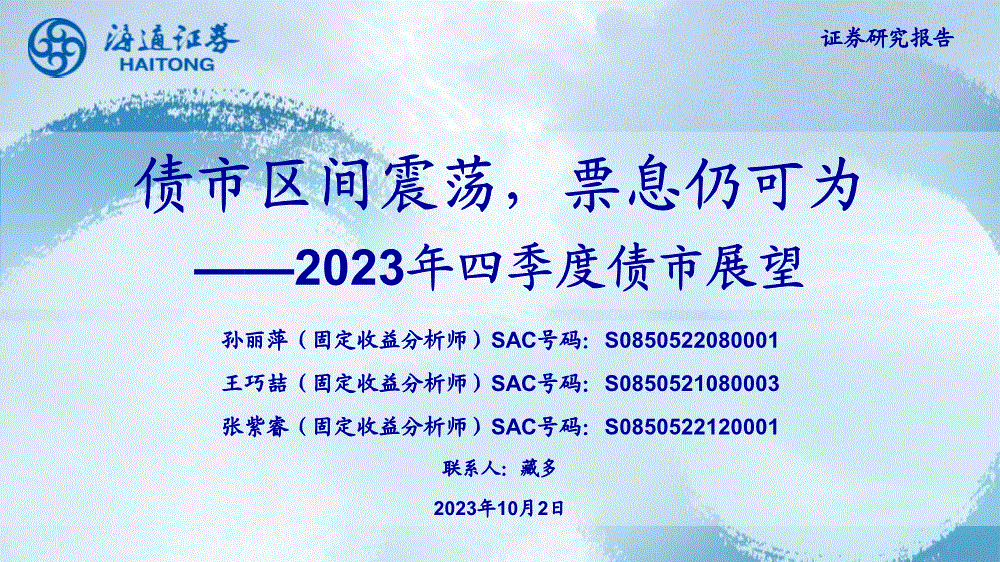 海通证券
HAITONG

证券研究报告

债市区间震荡，票息仍可为
——2023年四季度债市展望

孙丽萍（固定收益分析师）SAC号码：S0850522080001
王巧喆（固定收益分析师）SAC号码：S0850521080003
张紫睿（固定收益分析师）SAC号码：S0850522120001
联系人：藏多

2023年10月2日